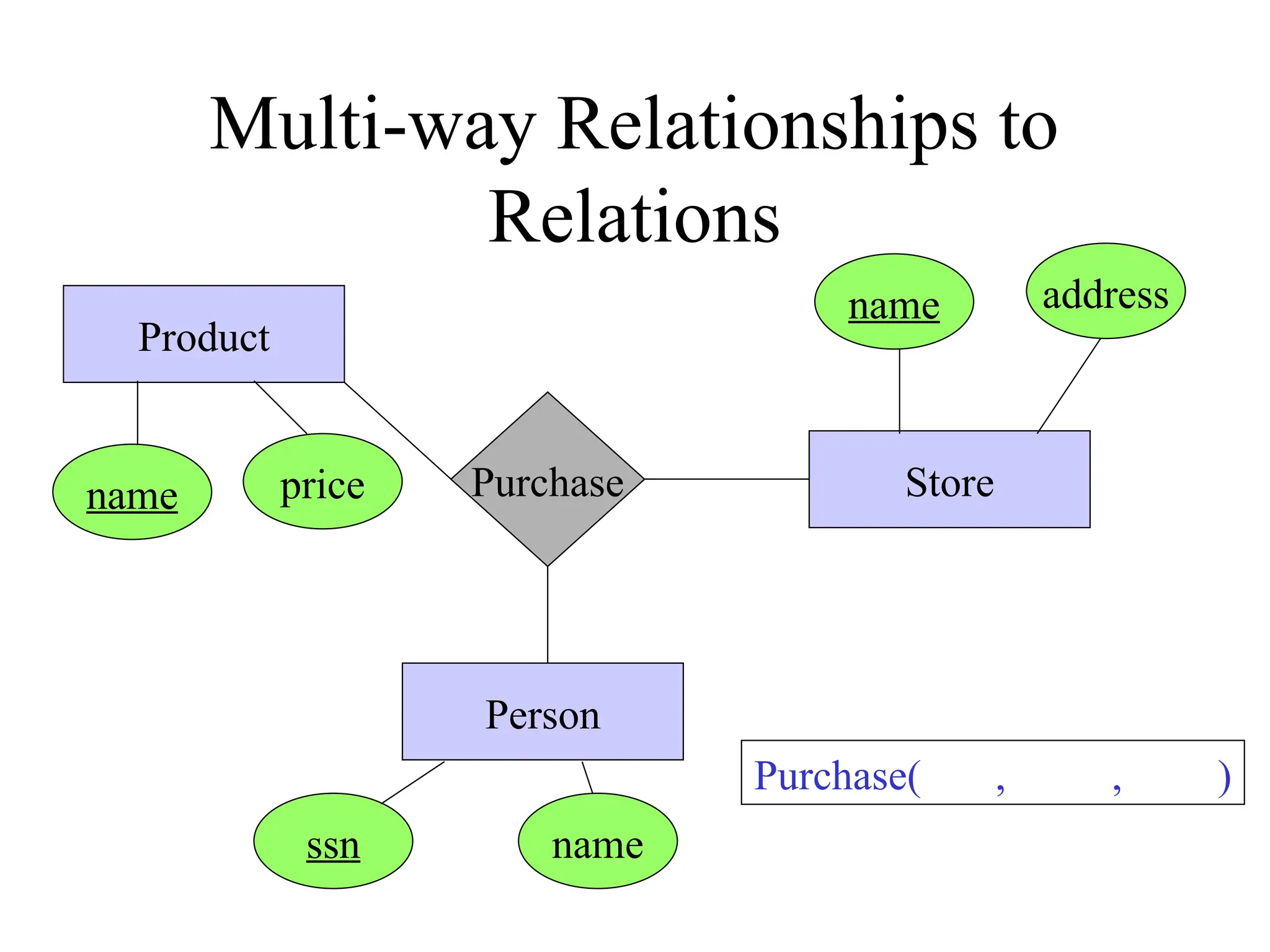 Multi-way Relationships to Relations

Product

name

price

Purchase

name

address

Store

Person

ssn

name

Purchase( , , )